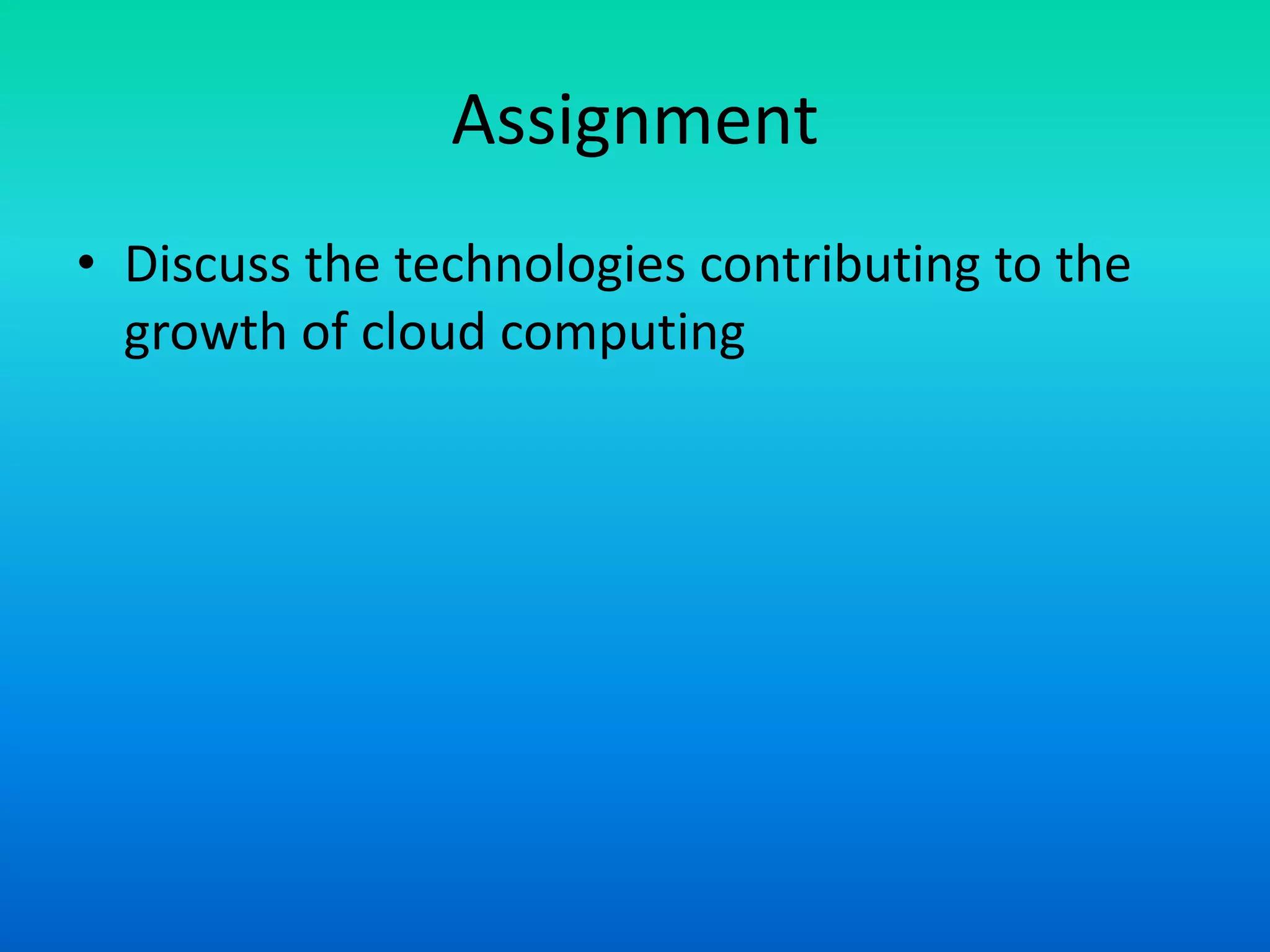 Assignment

• Discuss the technologies contributing to the growth of cloud computing